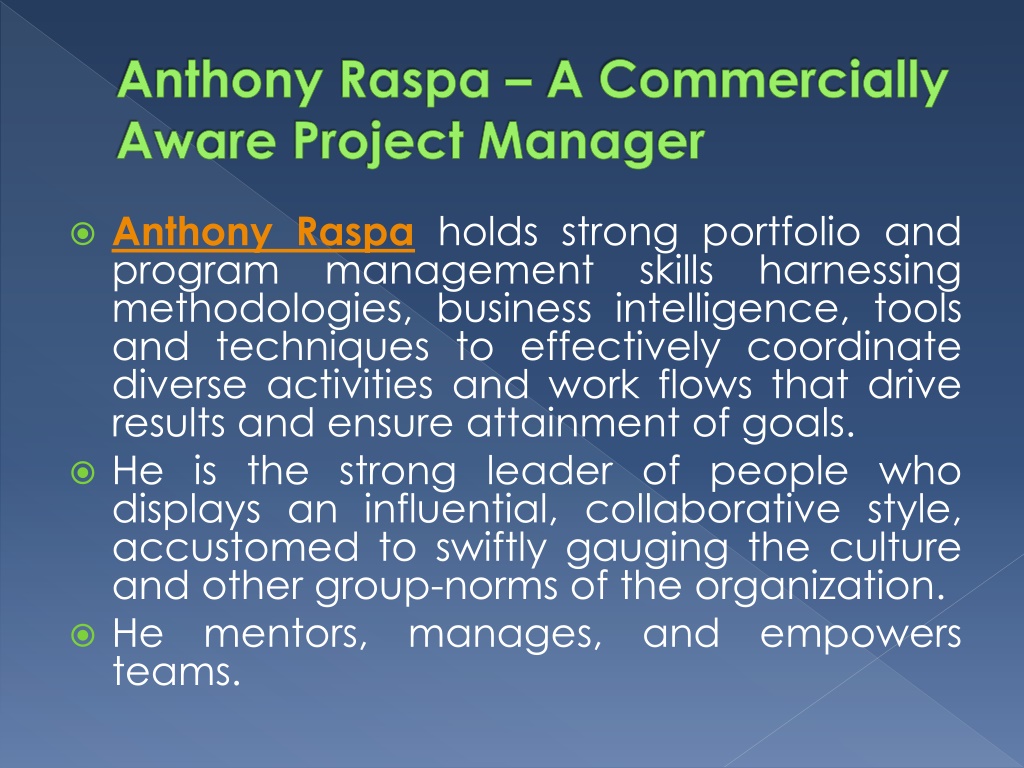 Anthony Raspa – A Commercially Aware Project Manager

Anthony Raspa holds strong portfolio and program management skills harnessing methodologies, business intelligence, tools and techniques to effectively coordinate diverse activities and work flows that drive results and ensure attainment of goals.

He is the strong leader of people who displays an influential, collaborative style, accustomed to swiftly gauging the culture and other group-norms of the organization.

He mentors, manages, and empowers teams.